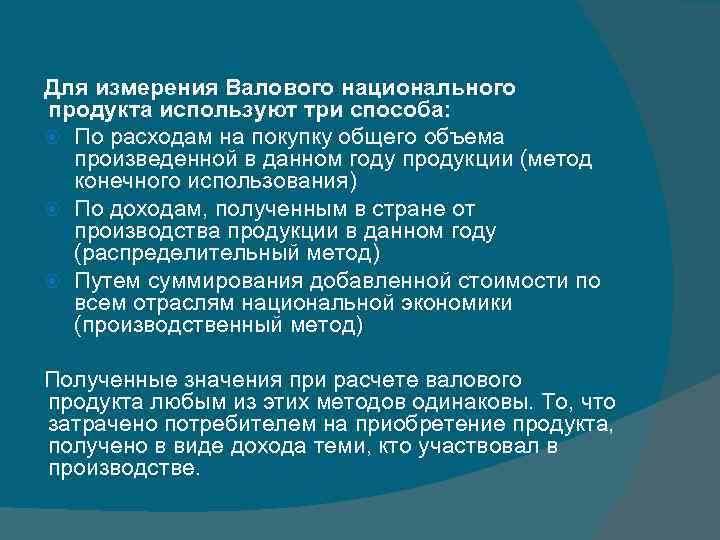 Для измерения Валового национального продукта используют три способа:

По расходам на покупку общего объема произведенной в данном году продукции (метод конечного использования)

По доходам, полученным в стране от производства продукции в данном году (распределительный метод)

Путем суммирования добавленной стоимости по всем отраслям национальной экономики (производственный метод)

Полученные значения при расчете валового продукта любым из этих методов одинаковы. То, что затрачено потребителем на приобретение продукта, получено в виде дохода теми, кто участвовал в производстве.